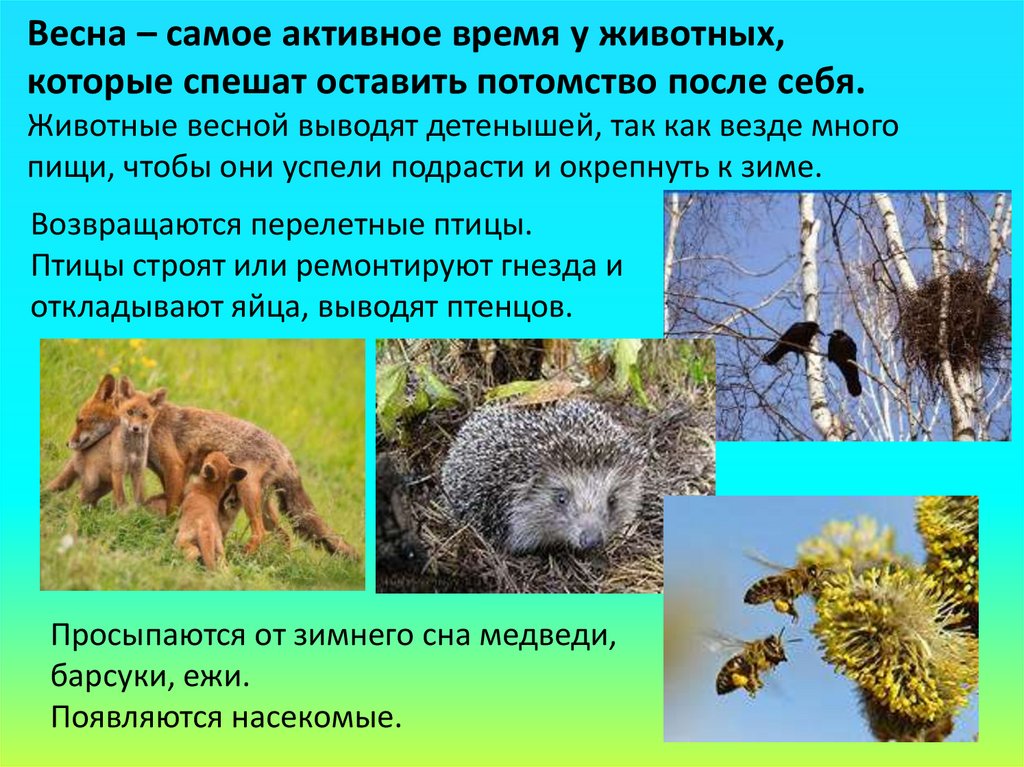 Весна – самое активное время у животных, которые спешат оставить потомство после себя.
Животные весной выводят детенышей, так как везде много пищи, чтобы они успели подрасти и окрепнуть к зиме.

Возвращаются перелетные птицы.
Птицы строят или ремонтируют гнезда и откладывают яйца, выводят птенцов.

Просыпаются от зимнего сна медведи, барсуки, ежи.
Появляются насекомые.